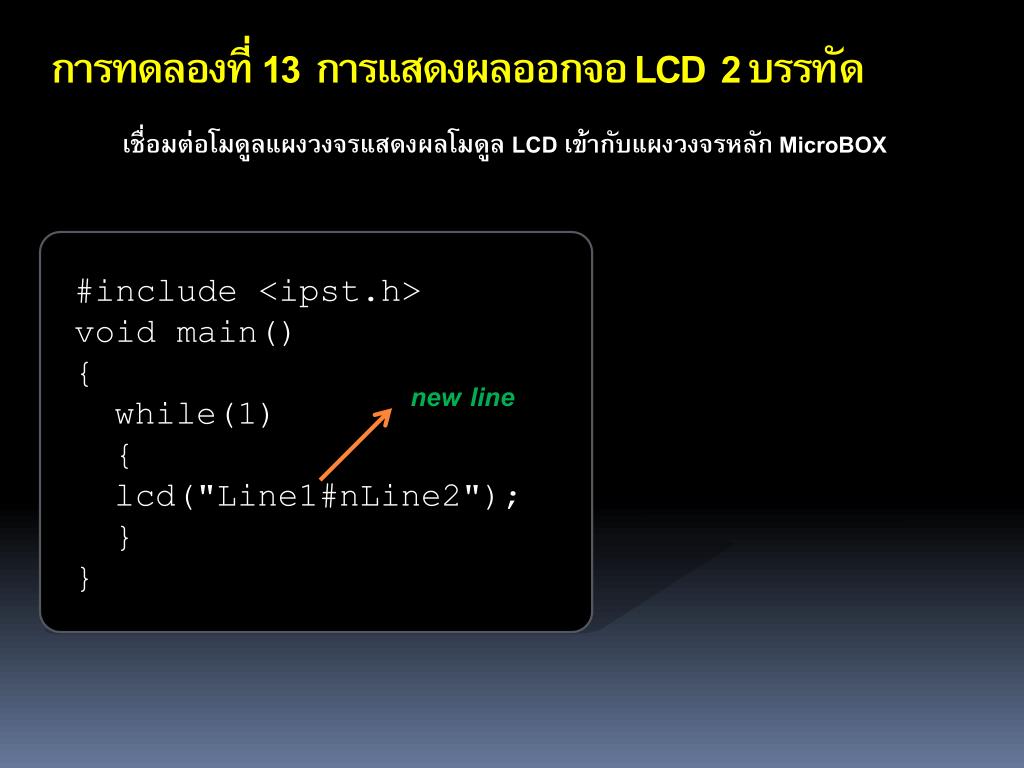 การทดลองที่ 13 การแสดงผลออกจอ LCD 2 บรรทัด

เชื่อมต่อโมดูลแผงวงจรแสดงผลโมดูล LCD เข้ากับแผงวงจรหลัก MicroBOX

#include <ipst.h>
void main()
{
while(1)
{
lcd("Line1#nLine2");
}
}

new line